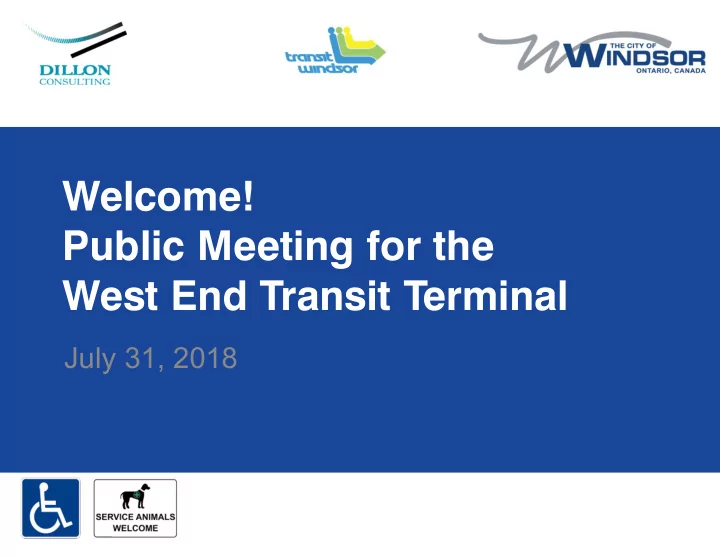 DILLON
CONSULTING

transit
windsor

THE CITY OF
WINDSOR
ONTARIO, CANADA

Welcome!
Public Meeting for the
West End Transit Terminal

July 31, 2018

SERVICE ANIMALS
WELCOME